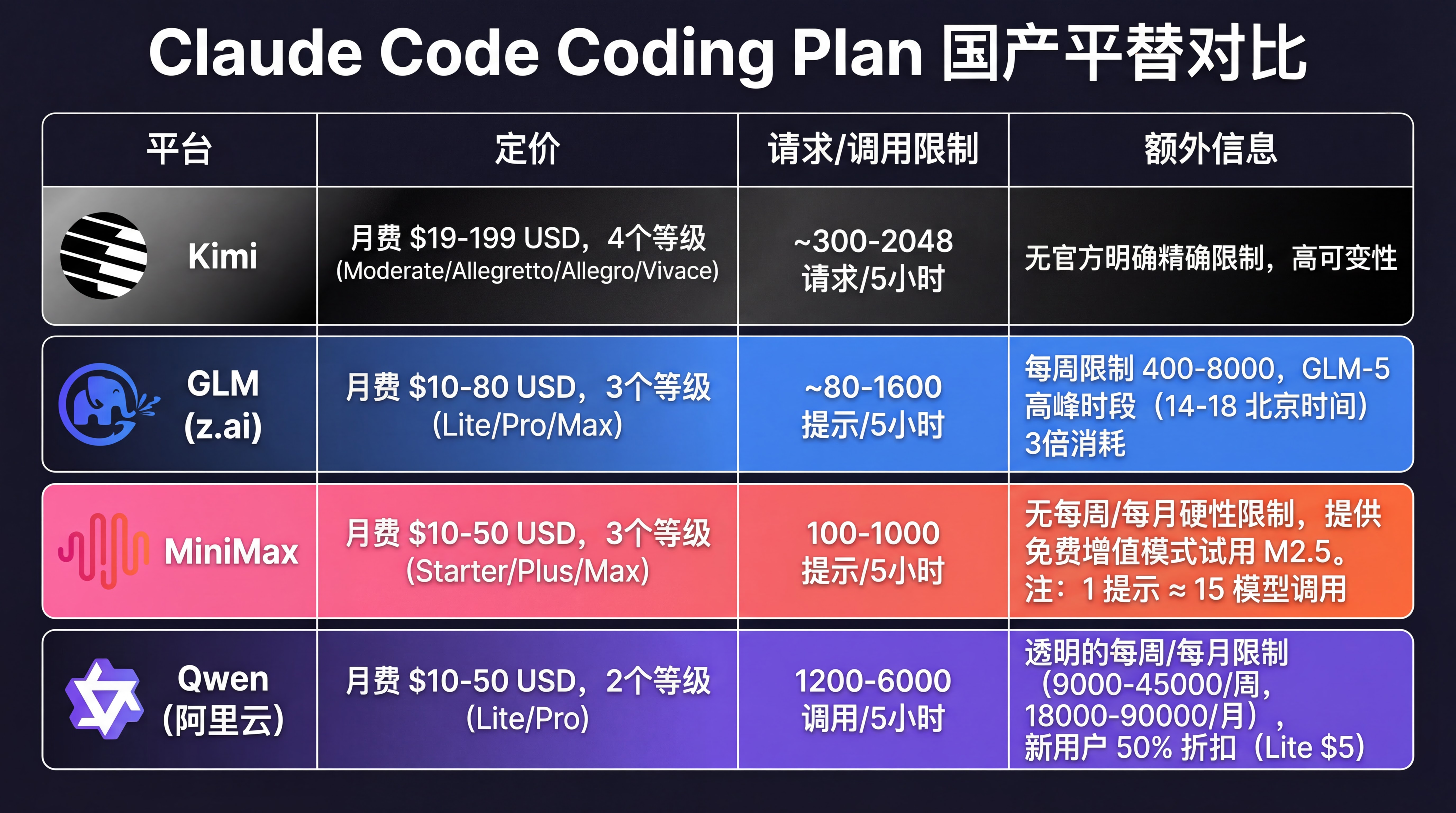 Claude Code Coding Plan 国产平替对比

| 平台 | 定价 | 请求/调用限制 | 额外信息 |
|---|---|---|---|
| Kimi | 月费 \$19-199 USD，4个等级 (Moderate/Allegretto/Allegro/Vivace) | ~300-2048 请求/5小时 | 无官方明确精确限制，高可变性 |
| GLM (z.ai) | 月费 \$10-80 USD，3个等级 (Lite/Pro/Max) | ~80-1600 提示/5小时 | 每周限制 400-8000，GLM-5 高峰时段（14-18 北京时间）3倍消耗 |
| MiniMax | 月费 \$10-50 USD，3个等级 (Starter/Plus/Max) | 100-1000 提示/5小时 | 无每周/每月硬性限制，提供免费增值模式试用 M2.5。注：1 提示 ≈ 15 模型调用 |
| Qwen (阿里云) | 月费 \$10-50 USD，2个等级 (Lite/Pro) | 1200-6000 调用/5小时 | 透明的每周/每月限制（9000-45000/周，18000-90000/月），新用户 50% 折扣（Lite \$5） |